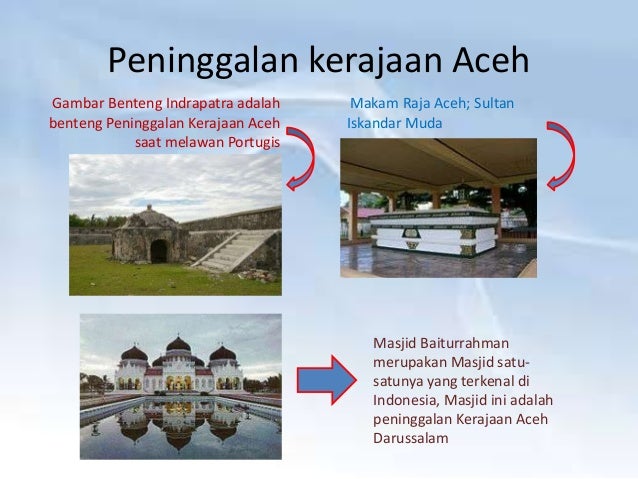 Peninggalan kerajaan Aceh

Gambar Benteng Indrapatra adalah benteng Peninggalan Kerajaan Aceh saat melawan Portugis

Makam Raja Aceh; Sultan Iskandar Muda

Masjid Baiturrahman merupakan Masjid satu-satunya yang terkenal di Indonesia, Masjid ini adalah peninggalan Kerajaan Aceh Darussalam